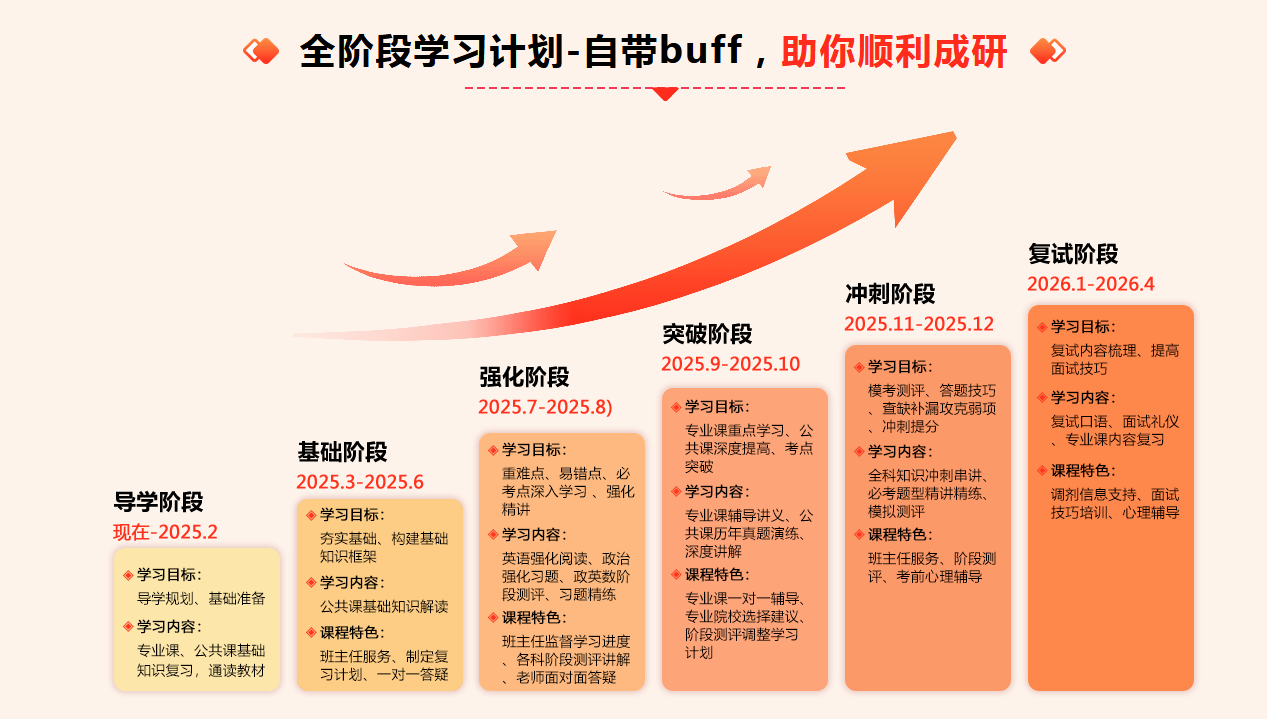 全阶段学习计划-自带buff，助你顺利成研

导学阶段
现在-2025.2
学习目标：
导学规划、基础准备
学习内容：
专业课、公共课基础知识复习，通读教材

基础阶段
2025.3-2025.6
学习目标：
夯实基础、构建基础知识框架
学习内容：
公共课基础知识解读
课程特色：
班主任服务、制定复习计划、一对一答疑

强化阶段
2025.7-2025.8)
学习目标：
重难点、易错点、必考点深入学习 、强化精讲
学习内容：
英语强化阅读、政治强化习题、政英数阶段测评、习题精练
课程特色：
班主任监督学习进度、各科阶段测评讲解、老师面对面答疑

突破阶段
2025.9-2025.10
学习目标：
专业课重点学习、公共课深度提高、考点突破
学习内容：
专业课辅导讲义、公共课历年真题演练、深度讲解
课程特色：
专业课一对一辅导、专业院校选择建议、阶段测评调整学习计划

冲刺阶段
2025.11-2025.12
学习目标：
模考测评、答题技巧、查缺补漏攻克弱项、冲刺提分
学习内容：
全科知识冲刺串讲、必考题型精讲精练、模拟测评
课程特色：
班主任服务、阶段测评、考前心理辅导

复试阶段
2026.1-2026.4
学习目标：
复试内容梳理、提高面试技巧
学习内容：
复试口语、面试礼仪、专业课内容复习
课程特色：
调剂信息支持、面试技巧培训、心理辅导